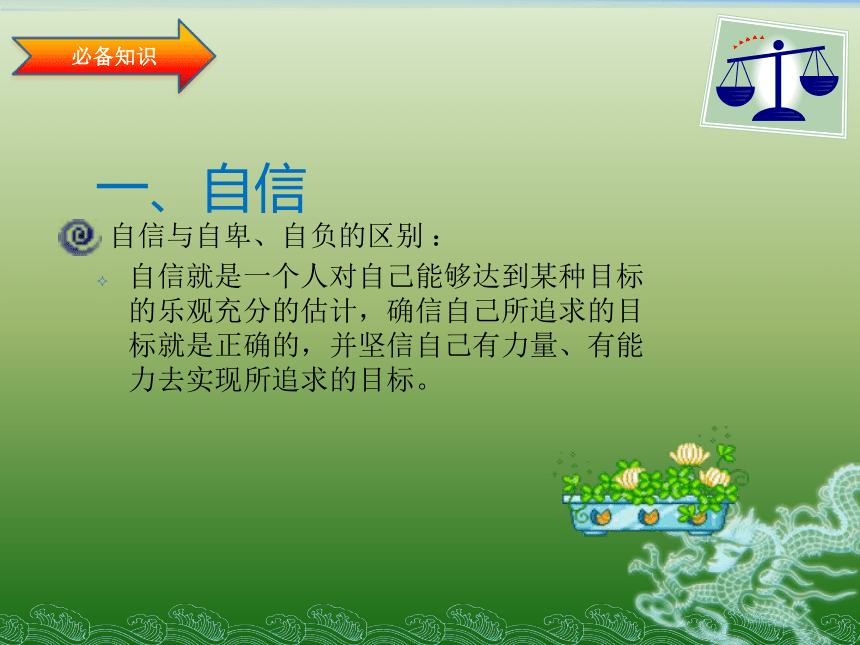 必备知识

一、自信

自信与自卑、自负的区别：

自信就是一个人对自己能够达到某种目标的乐观充分的估计，确信自己所追求的目标就是正确的，并坚信自己有力量、有能力去实现所追求的目标。